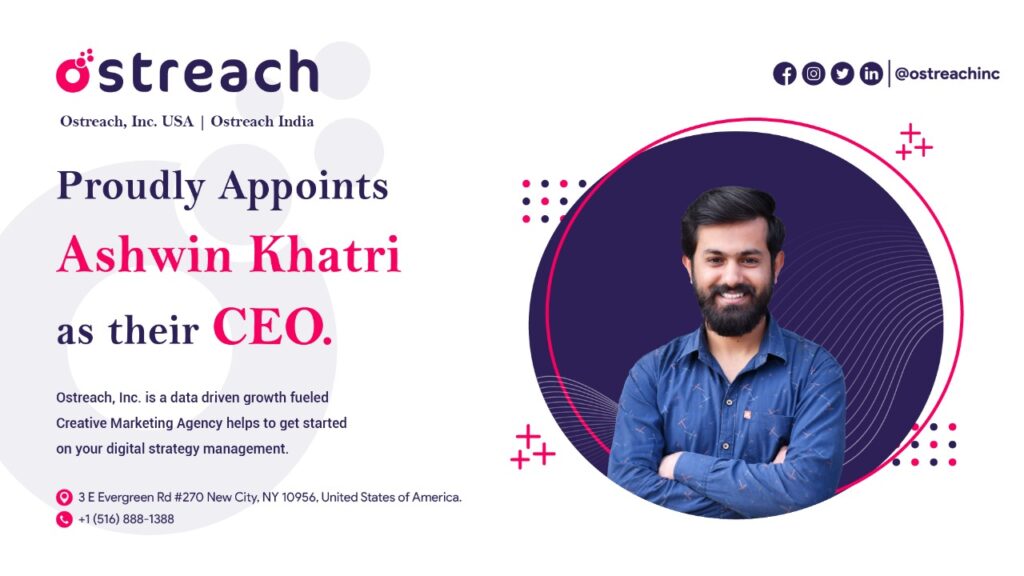 ostreach

Ostreach, Inc. USA | Ostreach India

@ostreachinc

Proudly Appoints
Ashwin Khatri
as their CEO.

Ostreach, Inc. is a data driven growth fueled Creative Marketing Agency helps to get started on your digital strategy management.

3 E Evergreen Rd #270 New City, NY 10956, United States of America.
+1 (516) 888-1388